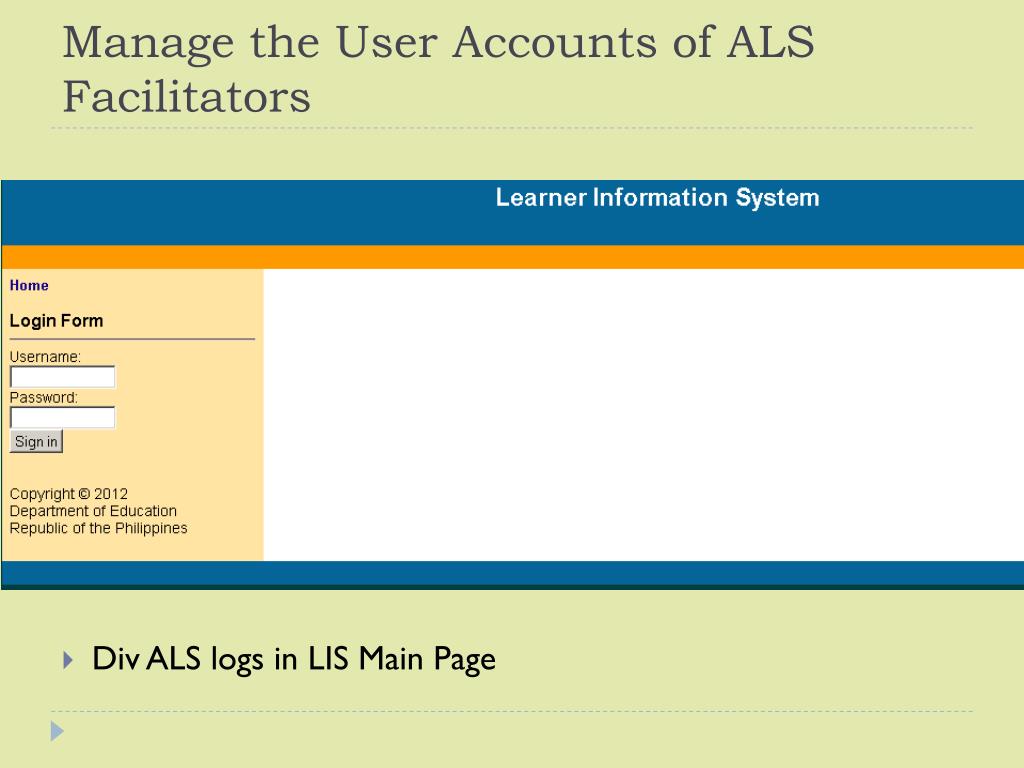 Manage the User Accounts of ALS Facilitators

Learner Information System

Home

Login Form

Username:

Password:

Sign in

Copyright © 2012
Department of Education
Republic of the Philippines

Div ALS logs in LIS Main Page